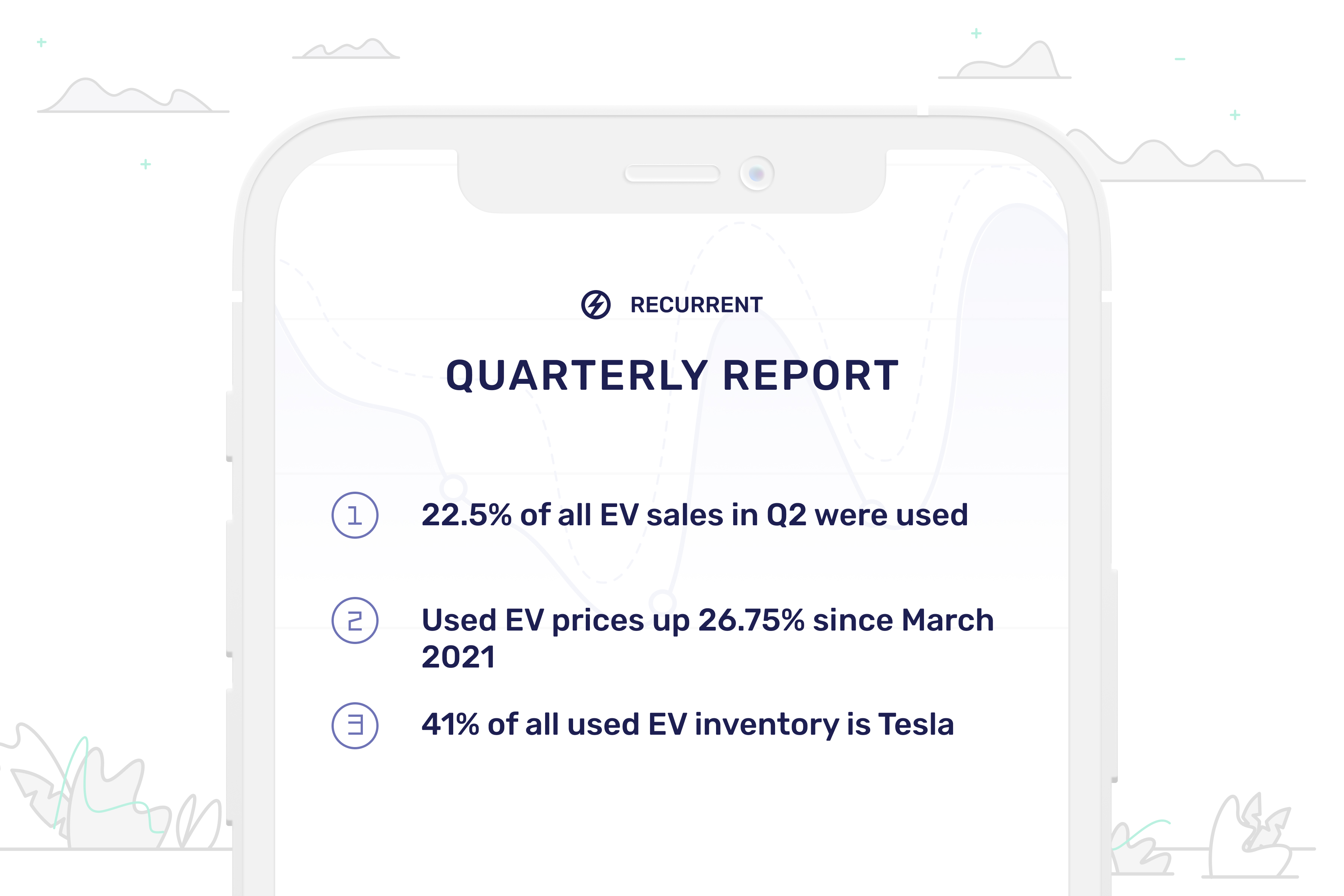 RECURRENT

QUARTERLY REPORT

1 22.5% of all EV sales in Q2 were used

2 Used EV prices up 26.75% since March 2021

3 41% of all used EV inventory is Tesla